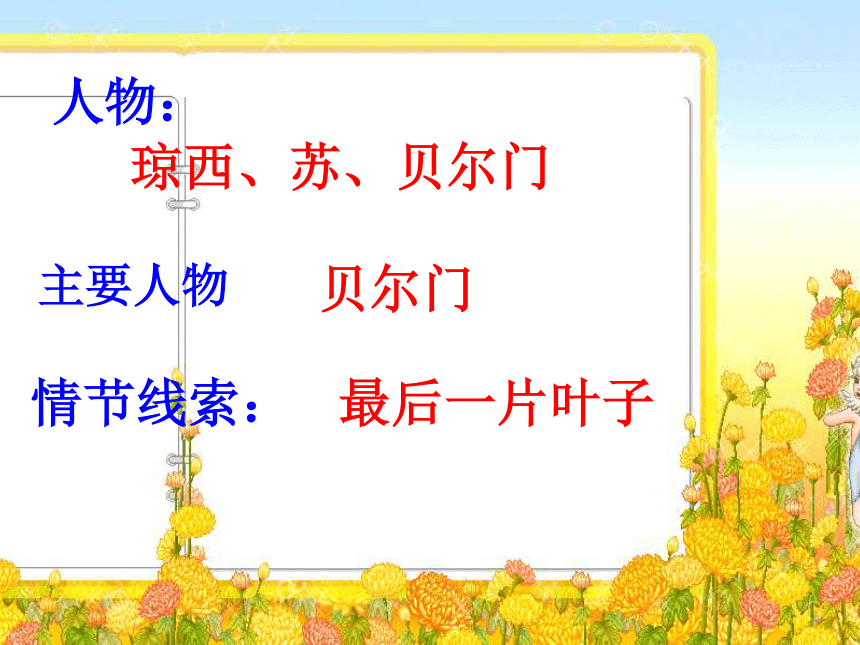 人物：
琼西、苏、贝尔门

主要人物　贝尔门

情节线索：　最后一片叶子